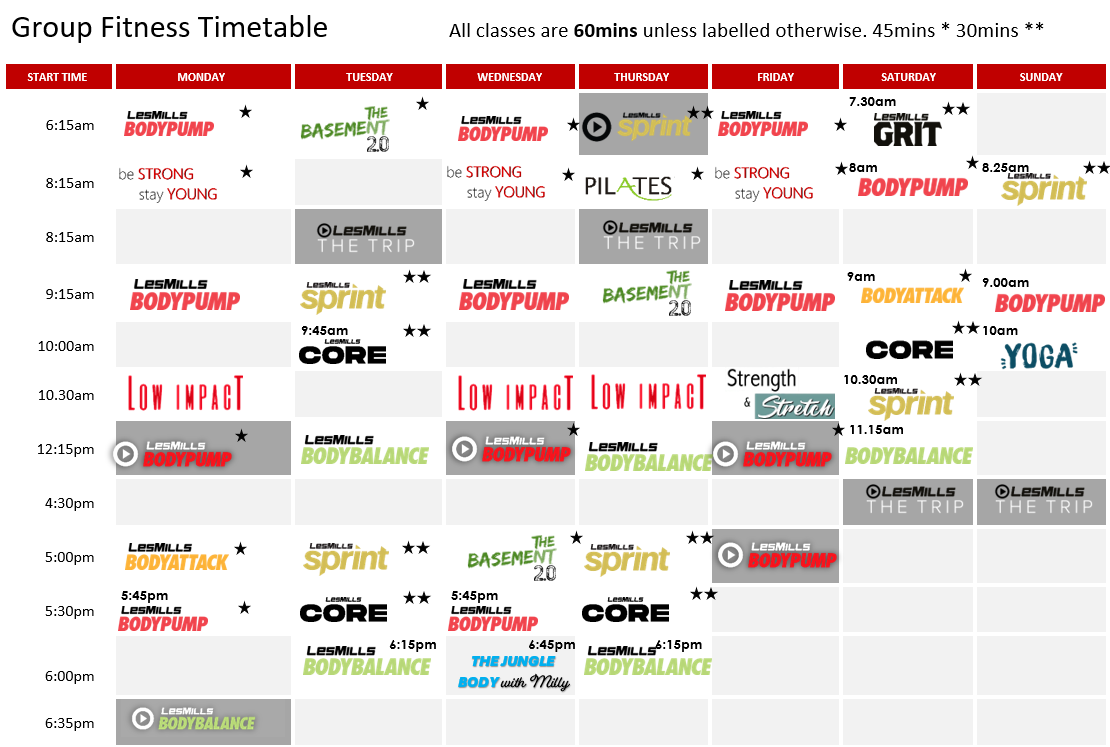 Group Fitness Timetable

All classes are **60mins** unless labelled otherwise. 45mins * 30mins **

| START TIME | MONDAY | TUESDAY | WEDNESDAY | THURSDAY | FRIDAY | SATURDAY | SUNDAY |
|---|---|---|---|---|---|---|---|
| 6:15am | LesMills BODYPUMP ★ | THE BASEMENT 2.0 ★ | LesMills BODYPUMP ★ | LesMills sprint ★★ | LesMills BODYPUMP ★ | 7.30am LesMills GRIT ★★ | |
| 8:15am | be STRONG stay YOUNG ★ | | be STRONG stay YOUNG ★ | PILATES ★ | be STRONG stay YOUNG ★ | 8am BODYPUMP ★ | 8.25am LesMills sprint ★★ |
| 8:15am | | LesMills THE TRIP | | LesMills THE TRIP | | | |
| 9:15am | LesMills BODYPUMP | LesMills sprint ★★ | LesMills BODYPUMP | THE BASEMENT 2.0 | LesMills BODYPUMP | 9am BODYATTACK ★ | 9.00am BODYPUMP |
| 10:00am | | 9:45am LesMills CORE ★★ | | | | CORE ★★ | 10am YOGA |
| 10.30am | LOW IMPACT | | LOW IMPACT | LOW IMPACT | Strength & Stretch | 10.30am LesMills sprint ★★ | |
| 12:15pm | LesMills BODYPUMP ★ | LesMills BODYBALANCE | LesMills BODYPUMP ★ | LesMills BODYBALANCE | LesMills BODYPUMP ★ | 11.15am BODYBALANCE | |
| 4:30pm | | | | | | LesMills THE TRIP | LesMills THE TRIP |
| 5:00pm | LesMills BODYATTACK ★ | LesMills sprint ★★ | THE BASEMENT 2.0 ★ | LesMills sprint ★★ | LesMills BODYPUMP | | |
| 5:30pm | 5:45pm LesMills BODYPUMP ★ | LesMills CORE ★★ | 5:45pm LesMills BODYPUMP | LesMills CORE ★★ | | | |
| 6:00pm | | 6:15pm LesMills BODYBALANCE | 6:45pm THE JUNGLE BODY with Milly | 6:15pm LesMills BODYBALANCE | | | |
| 6:35pm | LesMills BODYBALANCE | | | | | | |